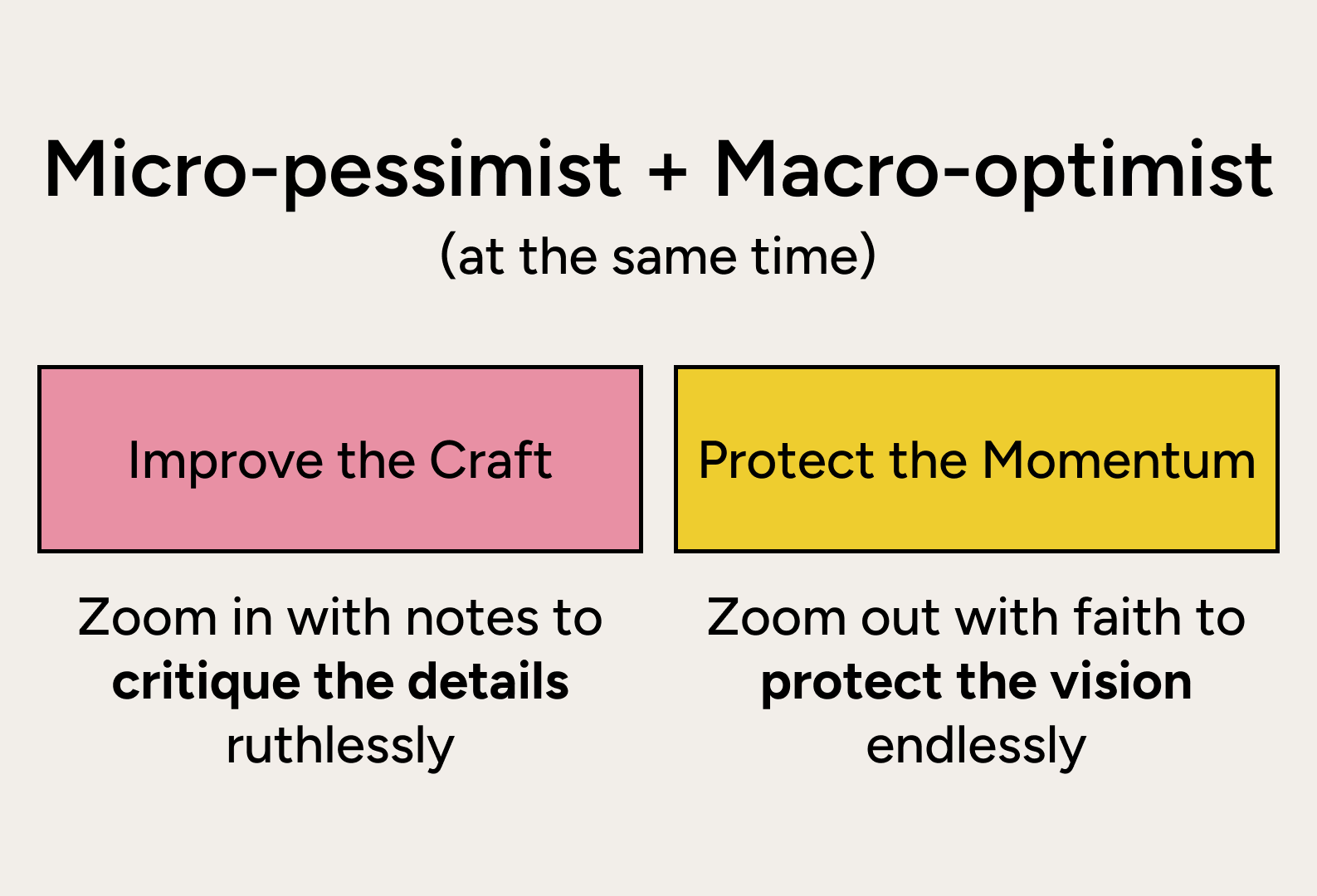 Micro-pessimist + Macro-optimist
(at the same time)

Improve the Craft

Zoom in with notes to critique the details ruthlessly

Protect the Momentum

Zoom out with faith to protect the vision endlessly